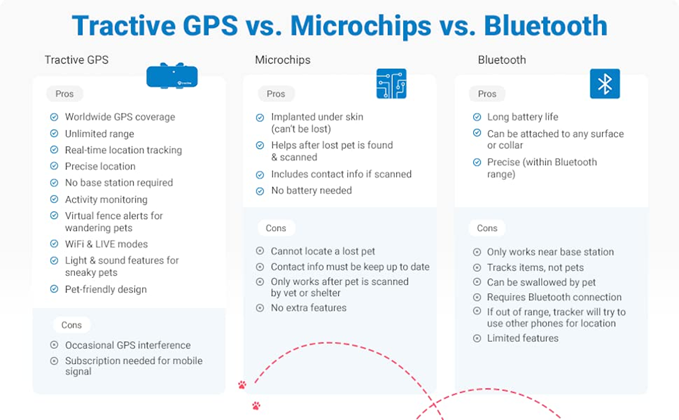 Tractive GPS vs. Microchips vs. Bluetooth

Tractive GPS

Pros

Worldwide GPS coverage
Unlimited range
Real-time location tracking
Precise location
No base station required
Activity monitoring
Virtual fence alerts for wandering pets
WiFi & LIVE modes
Light & sound features for sneaky pets
Pet-friendly design

Cons

Occasional GPS interference
Subscription needed for mobile signal

Microchips

Pros

Implanted under skin (can't be lost)
Helps after lost pet is found & scanned
Includes contact info if scanned
No battery needed

Cons

Cannot locate a lost pet
Contact info must be keep up to date
Only works after pet is scanned by vet or shelter
No extra features

Bluetooth

Pros

Long battery life
Can be attached to any surface or collar
Precise (within Bluetooth range)

Cons

Only works near base station
Tracks items, not pets
Can be swallowed by pet
Requires Bluetooth connection
If out of range, tracker will try to use other phones for location
Limited features